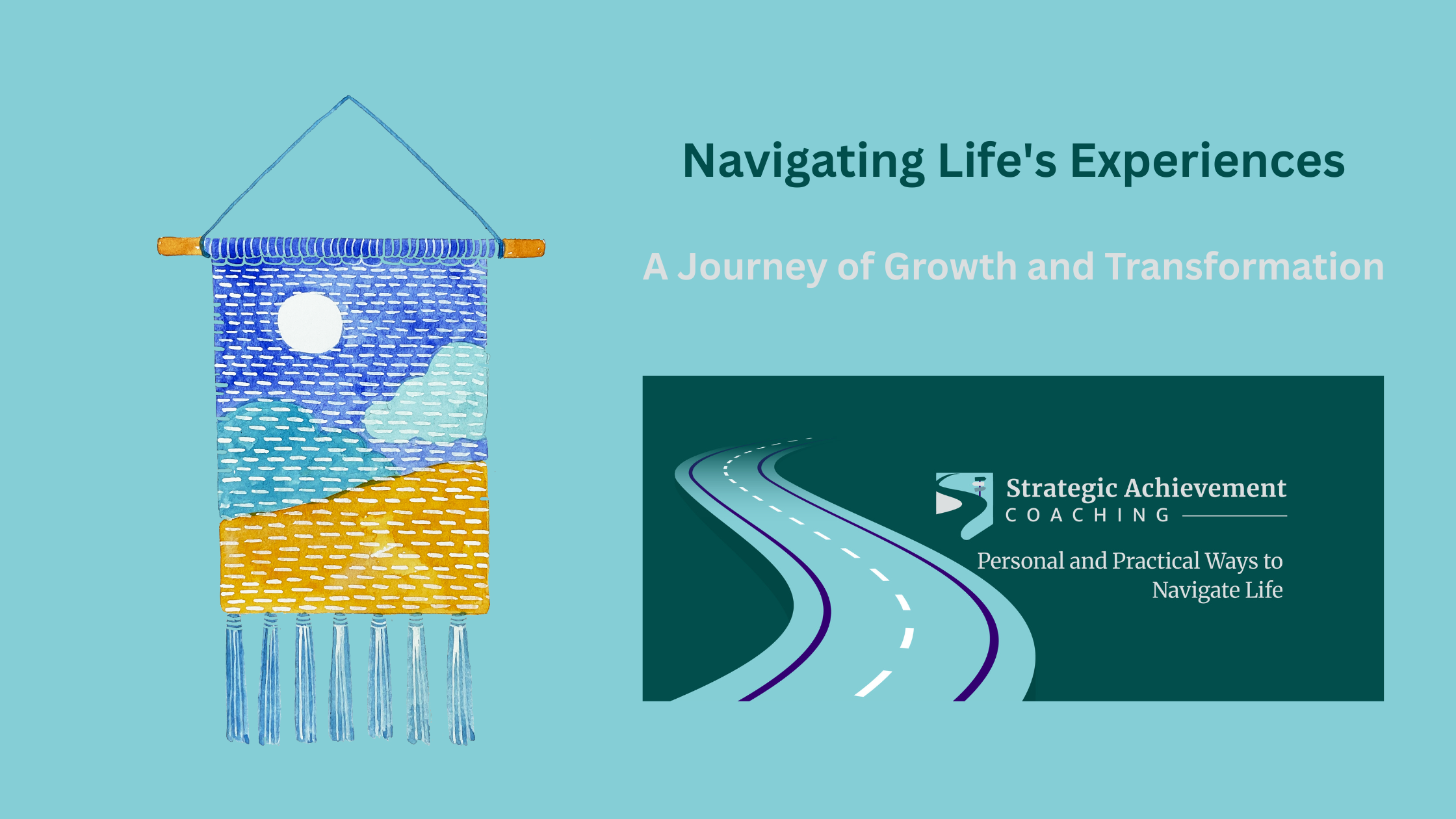 Navigating Life's Experiences

A Journey of Growth and Transformation

Strategic Achievement
COACHING

Personal and Practical Ways to Navigate Life